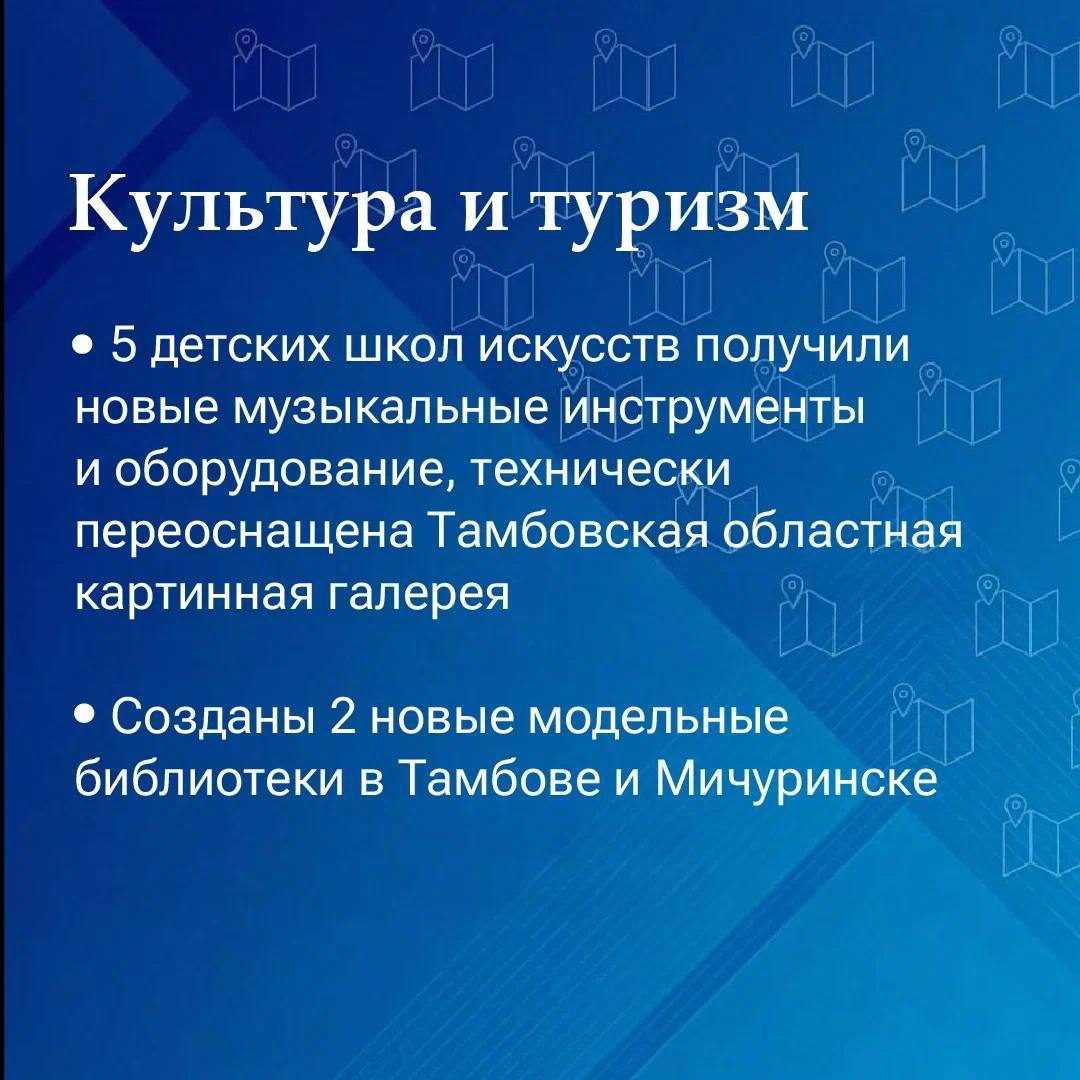 Культура и туризм

• 5 детских школ искусств получили новые музыкальные инструменты и оборудование, технически переоснащена Тамбовская областная картинная галерея

• Созданы 2 новые модельные библиотеки в Тамбове и Мичуринске